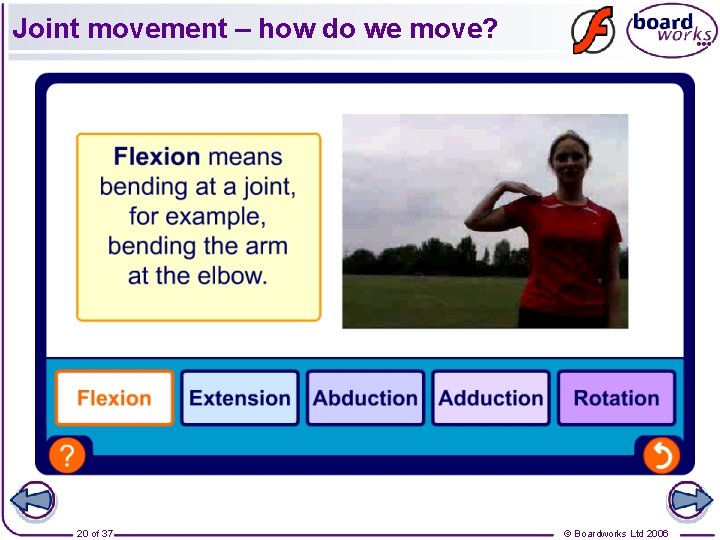 Joint movement – how do we move?

board works

Flexion means bending at a joint, for example, bending the arm at the elbow.

Flexion

Extension

Abduction

Adduction

Rotation

?

20 of 37

© Boardworks Ltd 2006